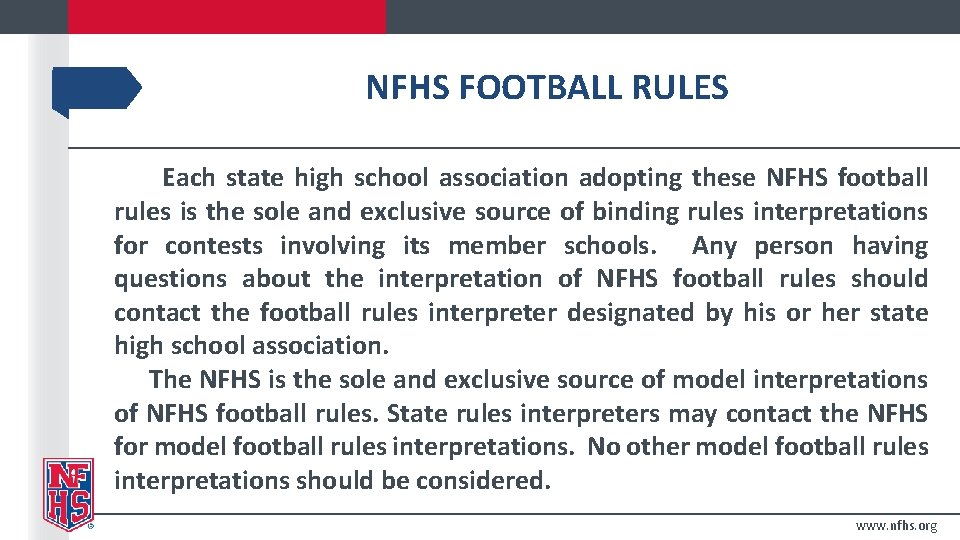 NFHS FOOTBALL RULES

Each state high school association adopting these NFHS football rules is the sole and exclusive source of binding rules interpretations for contests involving its member schools. Any person having questions about the interpretation of NFHS football rules should contact the football rules interpreter designated by his or her state high school association.

The NFHS is the sole and exclusive source of model interpretations of NFHS football rules. State rules interpreters may contact the NFHS for model football rules interpretations. No other model football rules interpretations should be considered.

NFHS

www.nfhs.org